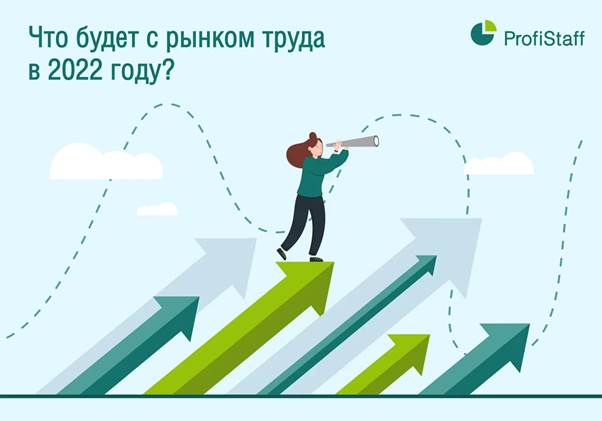 Что будет с рынком труда в 2022 году?

ProfiStaff